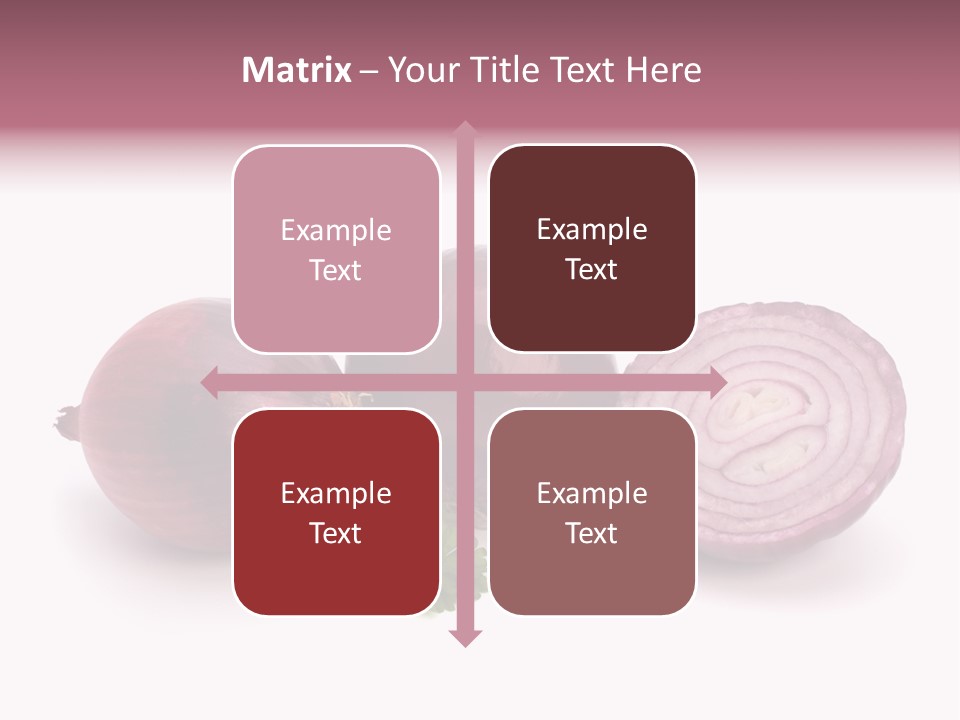 Matrix – Your Title Text Here

Example Text

Example Text

Example Text

Example Text